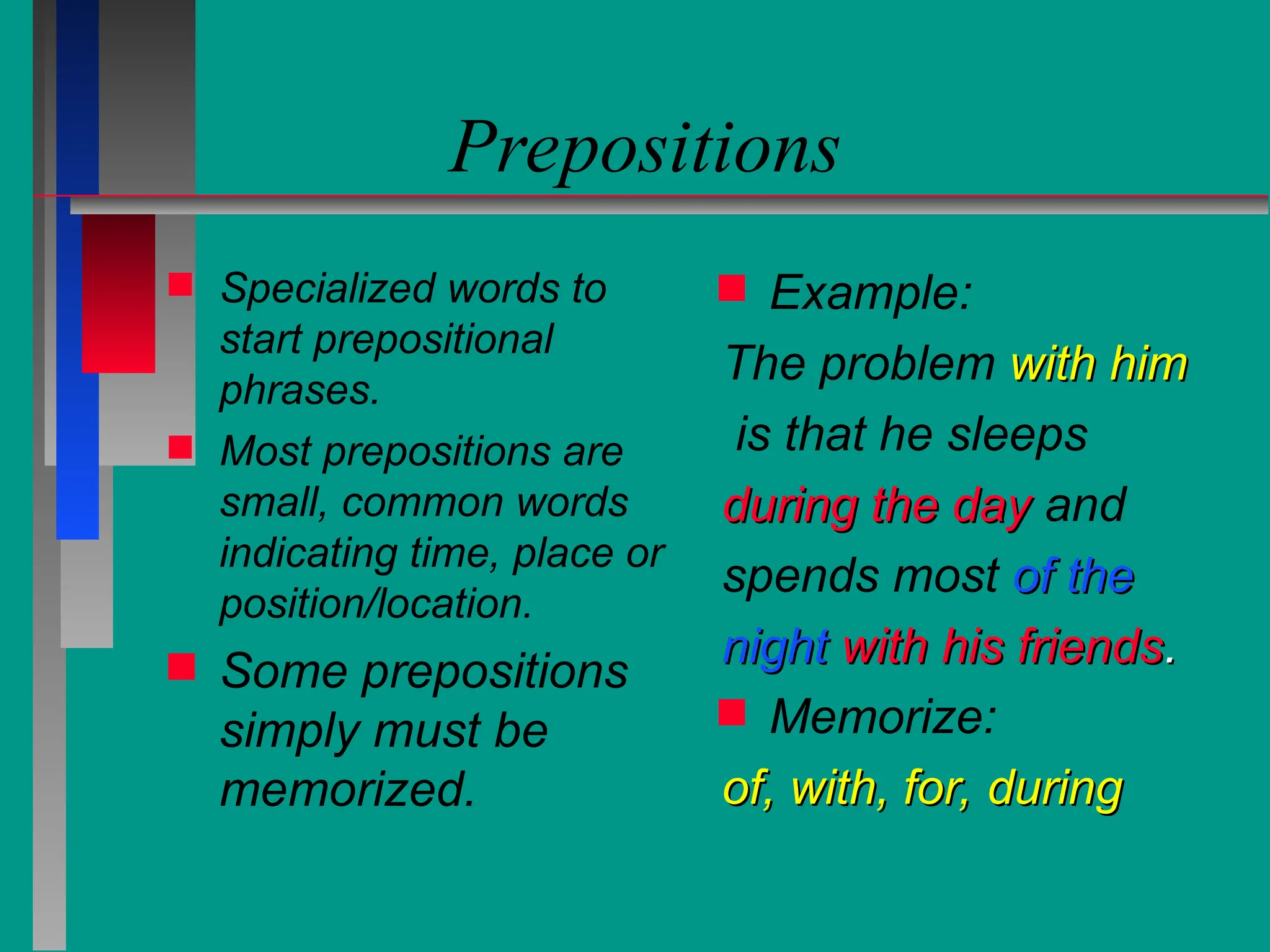 Prepositions

Specialized words to start prepositional phrases.

Most prepositions are small, common words indicating time, place or position/location.

Some prepositions simply must be memorized.

Example:

The problem with him is that he sleeps during the day and spends most of the night with his friends.

Memorize:

of, with, for, during